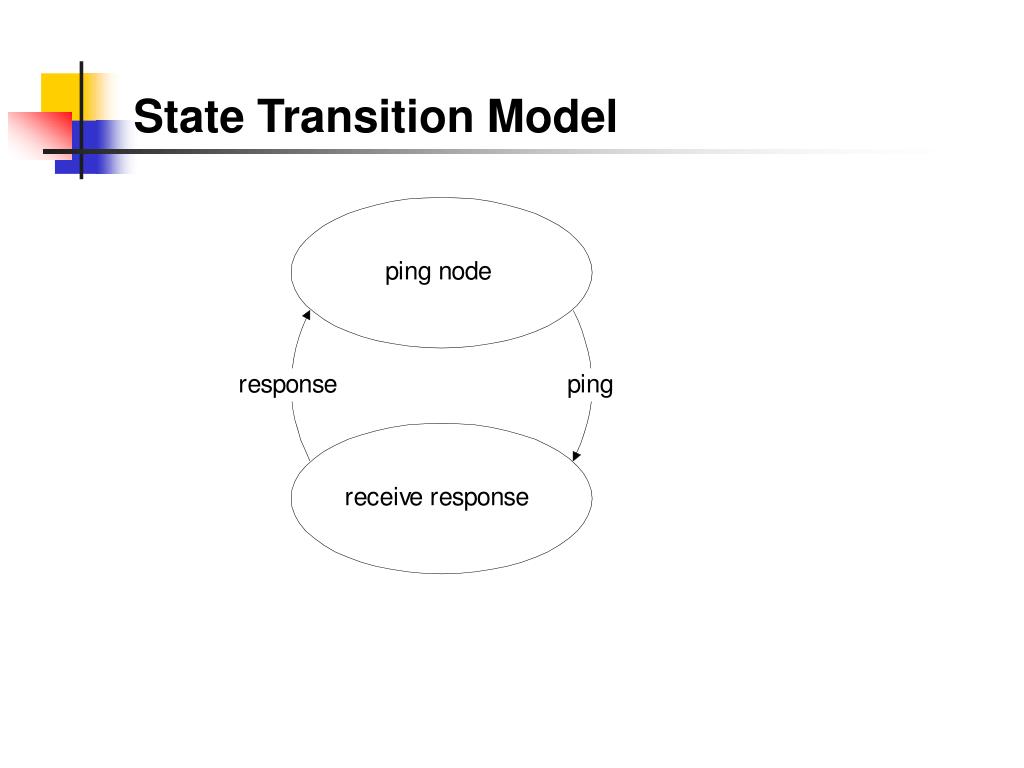 State Transition Model

ping node

response

ping

receive response